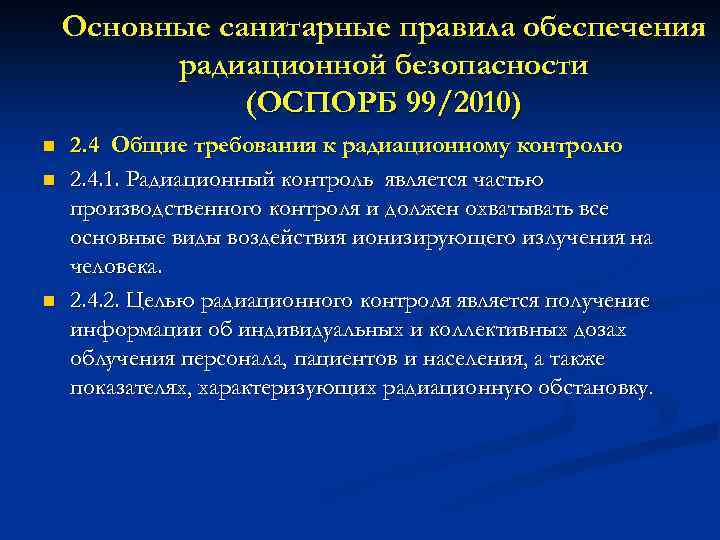 Основные санитарные правила обеспечения радиационной безопасности (ОСПОРБ 99/2010)

2.4 Общие требования к радиационному контролю

2.4.1. Радиационный контроль является частью производственного контроля и должен охватывать все основные виды воздействия ионизирующего излучения на человека.

2.4.2. Целью радиационного контроля является получение информации об индивидуальных и коллективных дозах облучения персонала, пациентов и населения, а также показателях, характеризующих радиационную обстановку.